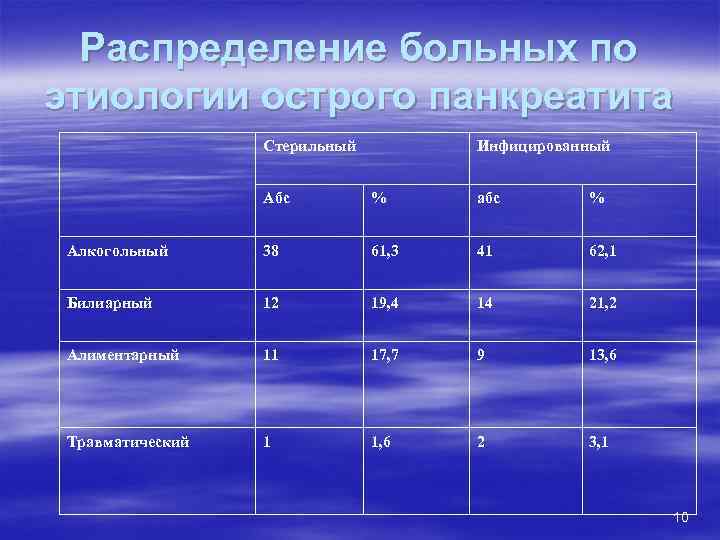 Распределение больных по этиологии острого панкреатита

| | Стерильный | | Инфицированный | |
|---|---|---|---|---|
| | Абс | % | абс | % |
| Алкогольный | 38 | 61,3 | 41 | 62,1 |
| Билиарный | 12 | 19,4 | 14 | 21,2 |
| Алиментарный | 11 | 17,7 | 9 | 13,6 |
| Травматический | 1 | 1,6 | 2 | 3,1 |

10